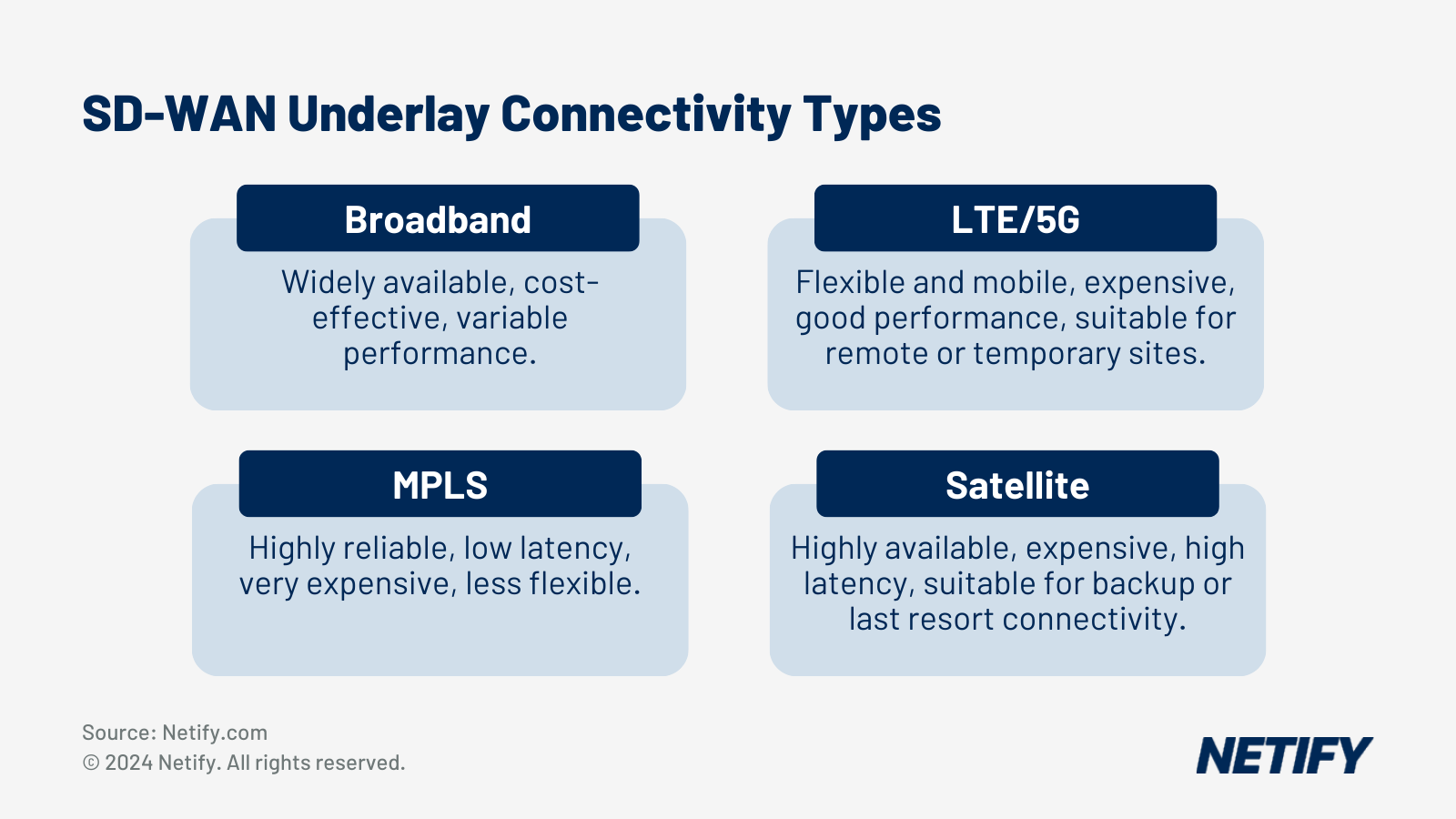 SD-WAN Underlay Connectivity Types

Broadband

Widely available, cost-effective, variable performance.

LTE/5G

Flexible and mobile, expensive, good performance, suitable for remote or temporary sites.

MPLS

Highly reliable, low latency, very expensive, less flexible.

Satellite

Highly available, expensive, high latency, suitable for backup or last resort connectivity.

Source: Netify.com
© 2024 Netify. All rights reserved.

NETIFY